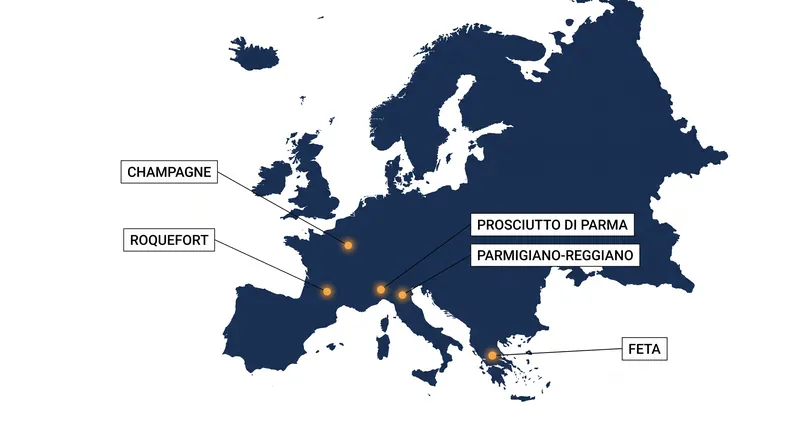 CHAMPAGNE

ROQUEFORT

PROSCIUTTO DI PARMA

PARMIGIANO-REGGIANO

FETA